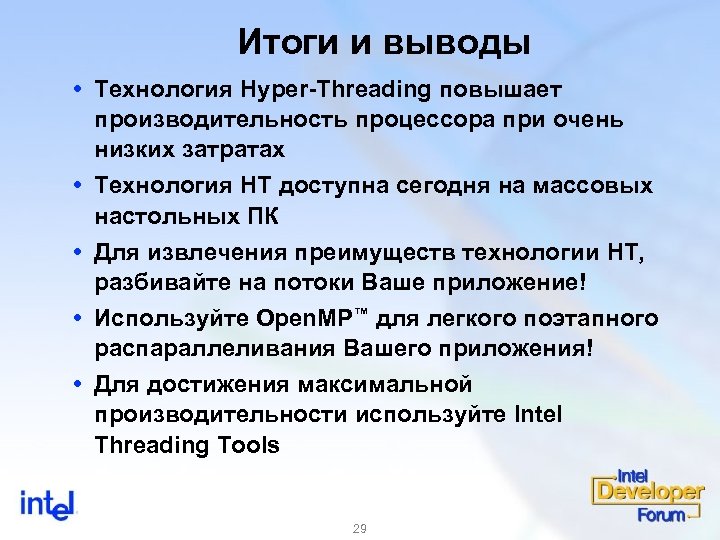 Итоги и выводы

• Технология Hyper-Threading повышает производительность процессора при очень низких затратах

• Технология HT доступна сегодня на массовых настольных ПК

• Для извлечения преимуществ технологии HT, разбивайте на потоки Ваше приложение!

• Используйте OpenMP™ для легкого поэтапного распараллеливания Вашего приложения!

• Для достижения максимальной производительности используйте Intel Threading Tools

intel

29

Intel Developer Forum